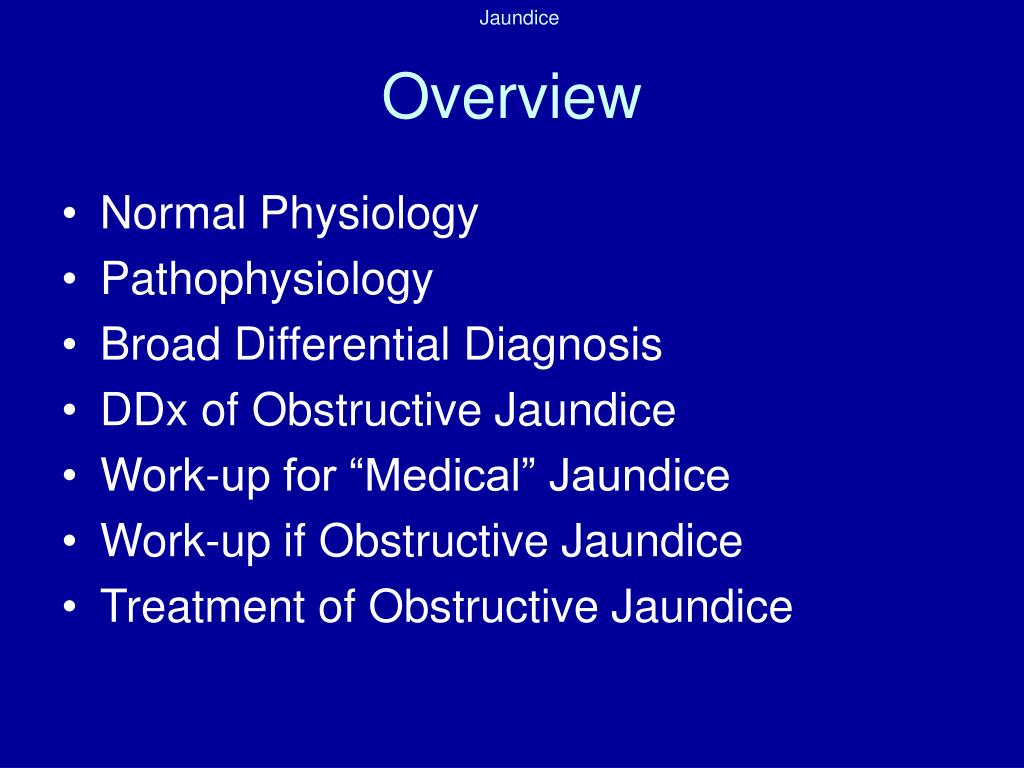 Jaundice

Overview

• Normal Physiology
• Pathophysiology
• Broad Differential Diagnosis
• DDx of Obstructive Jaundice
• Work-up for “Medical” Jaundice
• Work-up if Obstructive Jaundice
• Treatment of Obstructive Jaundice